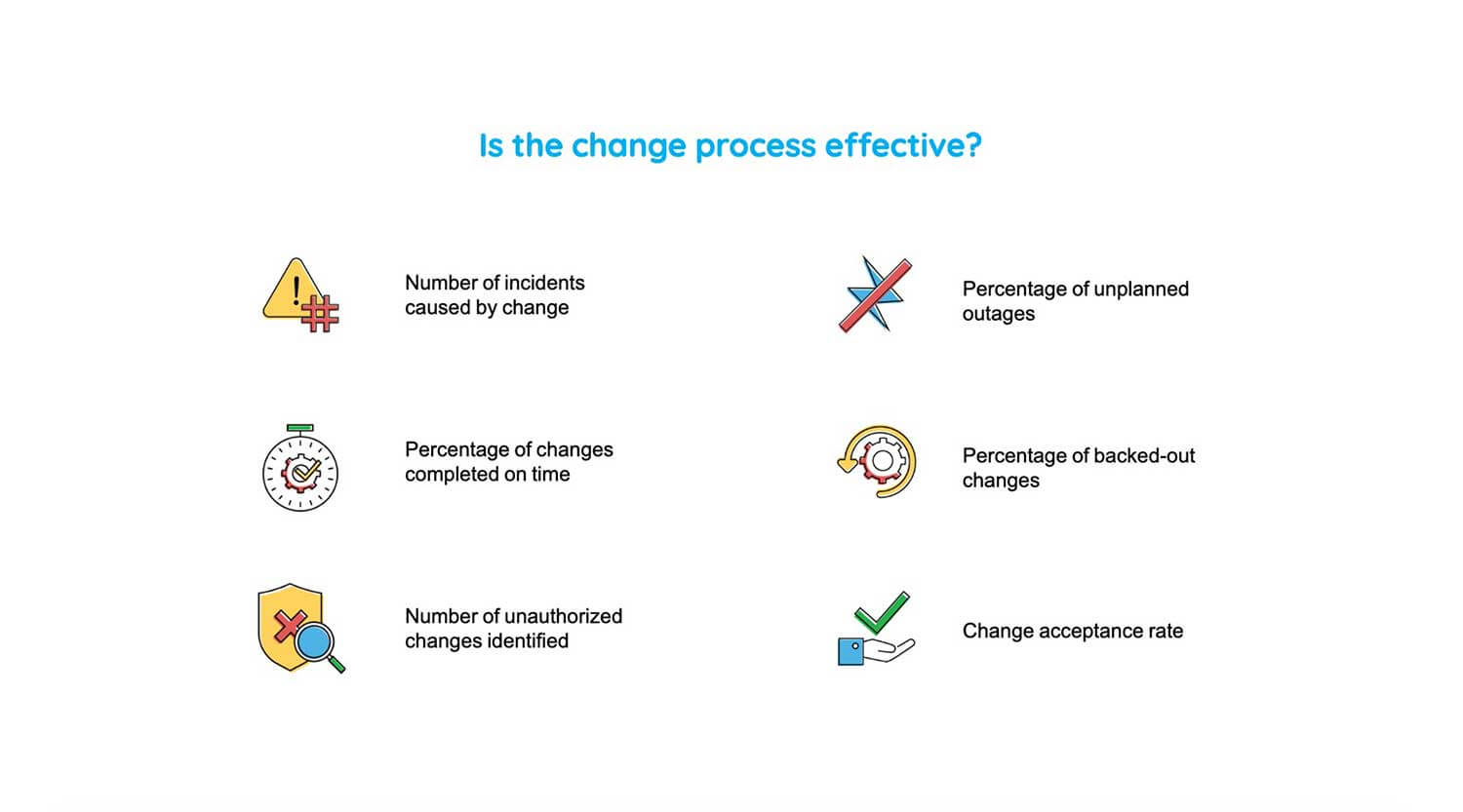 Is the change process effective?

Number of incidents caused by change

Percentage of changes completed on time

Number of unauthorized changes identified

Percentage of unplanned outages

Percentage of backed-out changes

Change acceptance rate